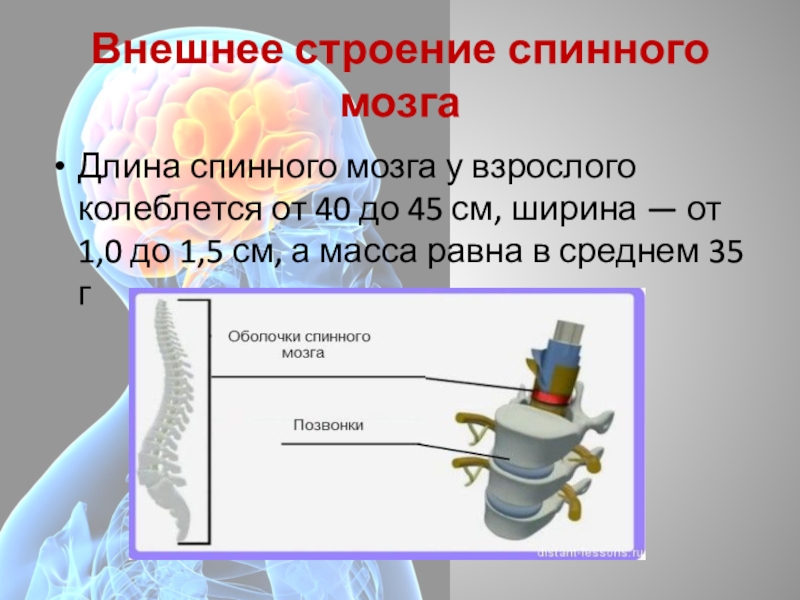 Внешнее строение спинного мозга

• Длина спинного мозга у взрослого колеблется от 40 до 45 см, ширина — от 1,0 до 1,5 см, а масса равна в среднем 35 г

Оболочки спинного мозга

Позвонки

distant-lessons.ru